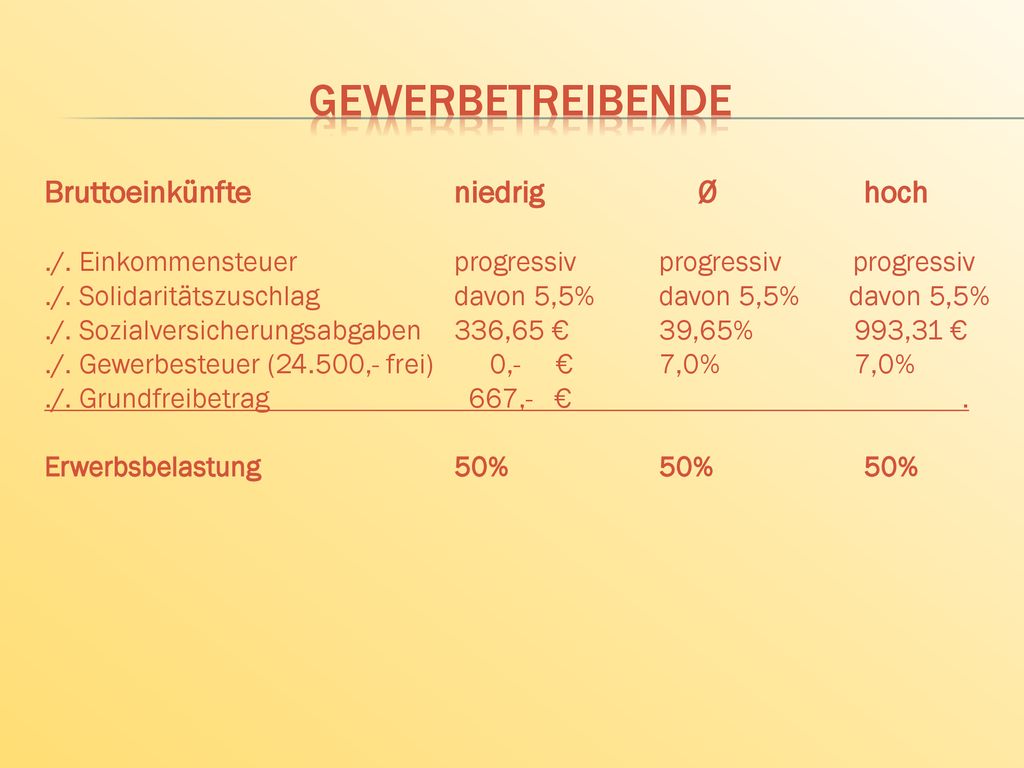 GEWERBETREIBENDE

| Bruttoeinkünfte | niedrig | Ø | hoch |
|---|---|---|---|
| ./. Einkommensteuer | progressiv | progressiv | progressiv |
| ./. Solidaritätszuschlag | davon 5,5% | davon 5,5% | davon 5,5% |
| ./. Sozialversicherungsabgaben | 336,65 € | 39,65% | 993,31 € |
| ./. Gewerbesteuer (24.500,- frei) | 0,- € | 7,0% | 7,0% |
| ./. Grundfreibetrag | 667,- € | | . |
| Erwerbsbelastung | 50% | 50% | 50% |